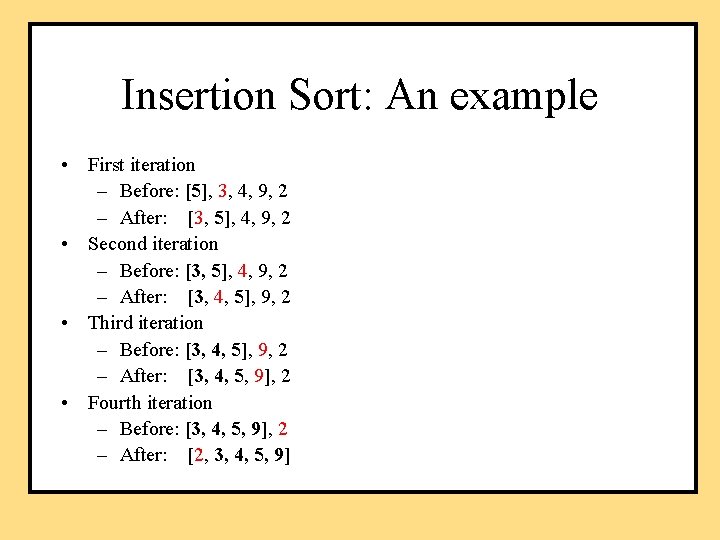 Insertion Sort: An example

• First iteration
– Before: [5], 3, 4, 9, 2
– After: [3, 5], 4, 9, 2
• Second iteration
– Before: [3, 5], 4, 9, 2
– After: [3, 4, 5], 9, 2
• Third iteration
– Before: [3, 4, 5], 9, 2
– After: [3, 4, 5, 9], 2
• Fourth iteration
– Before: [3, 4, 5, 9], 2
– After: [2, 3, 4, 5, 9]